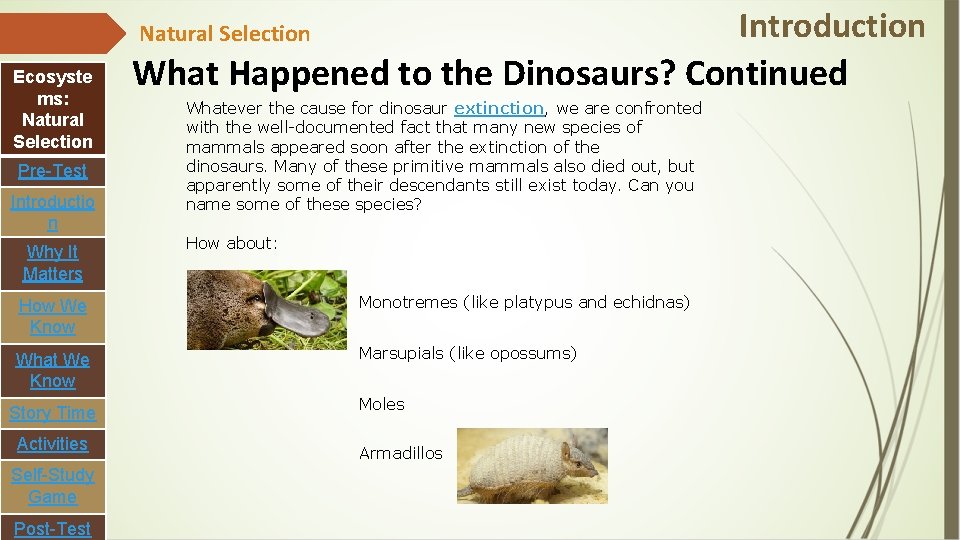 Natural Selection

Introduction

Ecosystems: Natural Selection

Pre-Test

Introduction

Why It Matters

How We Know

What We Know

Story Time

Activities

Self-Study Game

Post-Test

What Happened to the Dinosaurs? Continued

Whatever the cause for dinosaur extinction, we are confronted with the well-documented fact that many new species of mammals appeared soon after the extinction of the dinosaurs. Many of these primitive mammals also died out, but apparently some of their descendants still exist today. Can you name some of these species?

How about:

Monotremes (like platypus and echidnas)

Marsupials (like opossums)

Moles

Armadillos